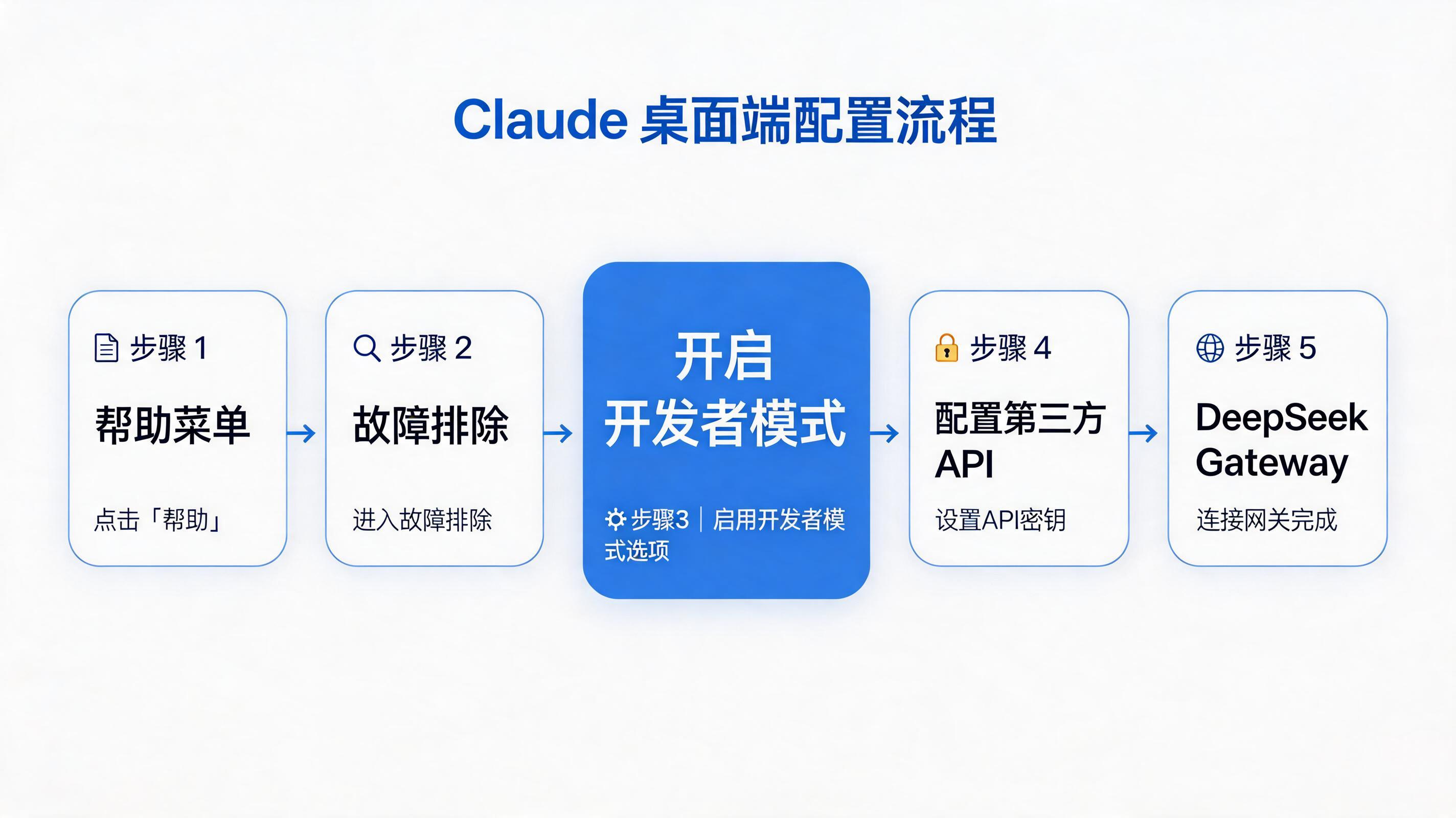 Claude 桌面端配置流程

步骤 1

帮助菜单

点击「帮助」

步骤 2

故障排除

进入故障排除

开启
开发者模式

步骤3 | 启用开发者模式选项

步骤 4

配置第三方 API

设置API密钥

步骤 5

DeepSeek Gateway

连接网关完成